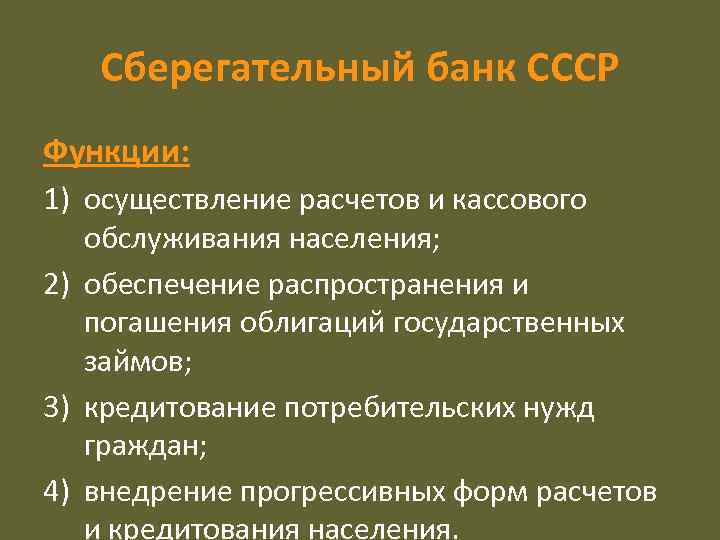 Сберегательный банк СССР

Функции:

1) осуществление расчетов и кассового обслуживания населения;

2) обеспечение распространения и погашения облигаций государственных займов;

3) кредитование потребительских нужд граждан;

4) внедрение прогрессивных форм расчетов и кредитования населения.